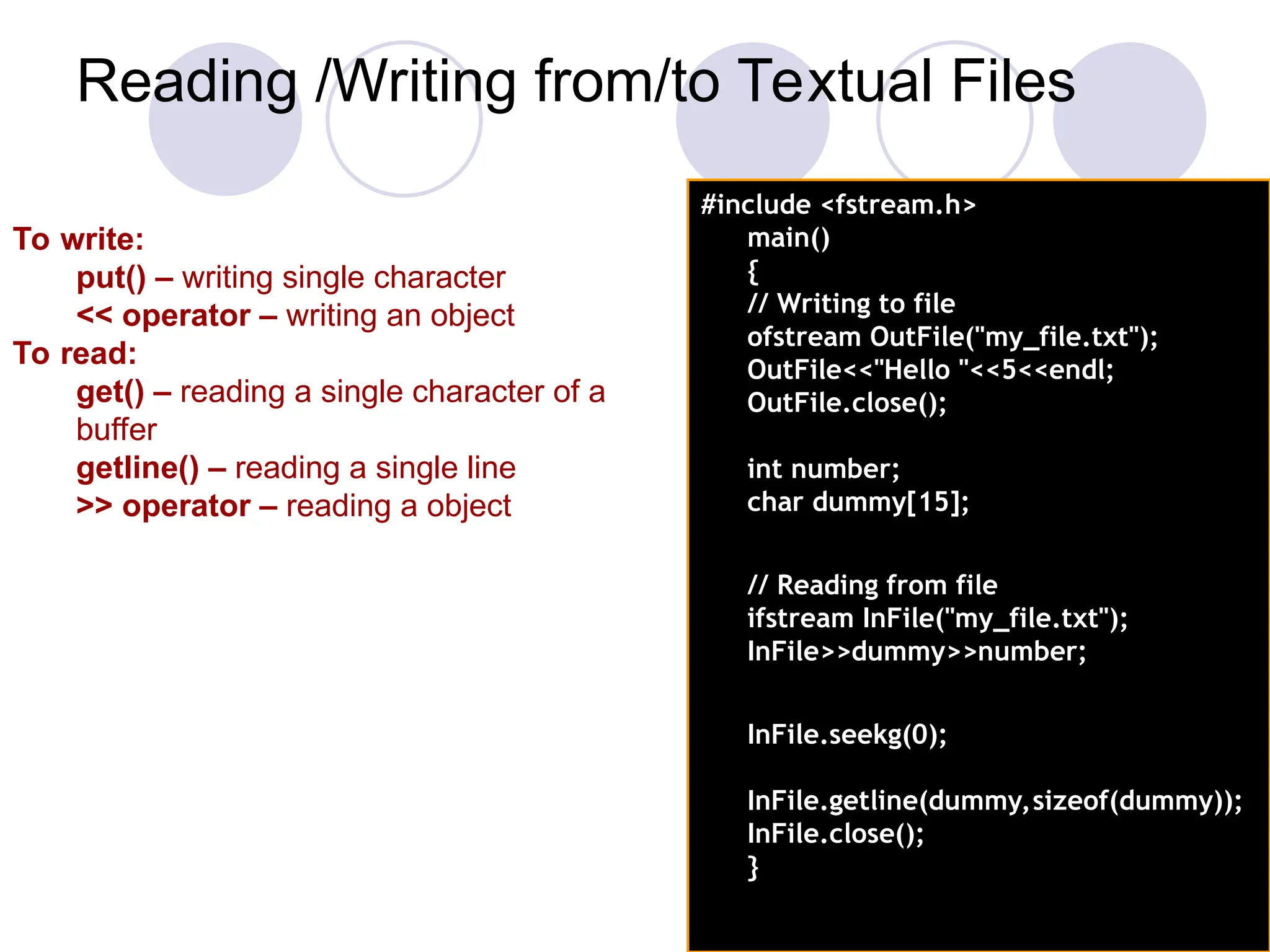 Reading /Writing from/to Textual Files

To write:
put() – writing single character
<< operator – writing an object
To read:
get() – reading a single character of a buffer
getline() – reading a single line
>> operator – reading a object

#include <fstream.h>
main()
{
// Writing to file
ofstream OutFile("my_file.txt");
OutFile<<"Hello "<<5<<endl;
OutFile.close();

int number;
char dummy[15];

// Reading from file
ifstream InFile("my_file.txt");
InFile>>dummy>>number;

InFile.seekg(0);

InFile.getline(dummy,sizeof(dummy));
InFile.close();
}